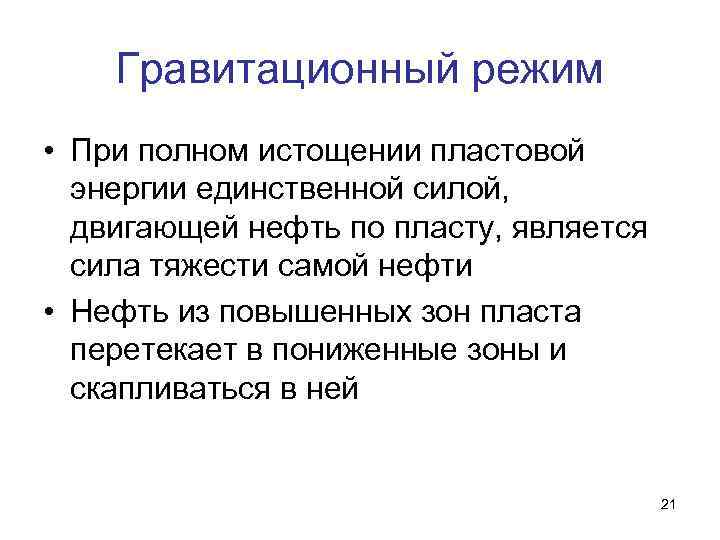 Гравитационный режим

• При полном истощении пластовой энергии единственной силой, двигающей нефть по пласту, является сила тяжести самой нефти

• Нефть из повышенных зон пласта перетекает в пониженные зоны и скапливаться в ней

21